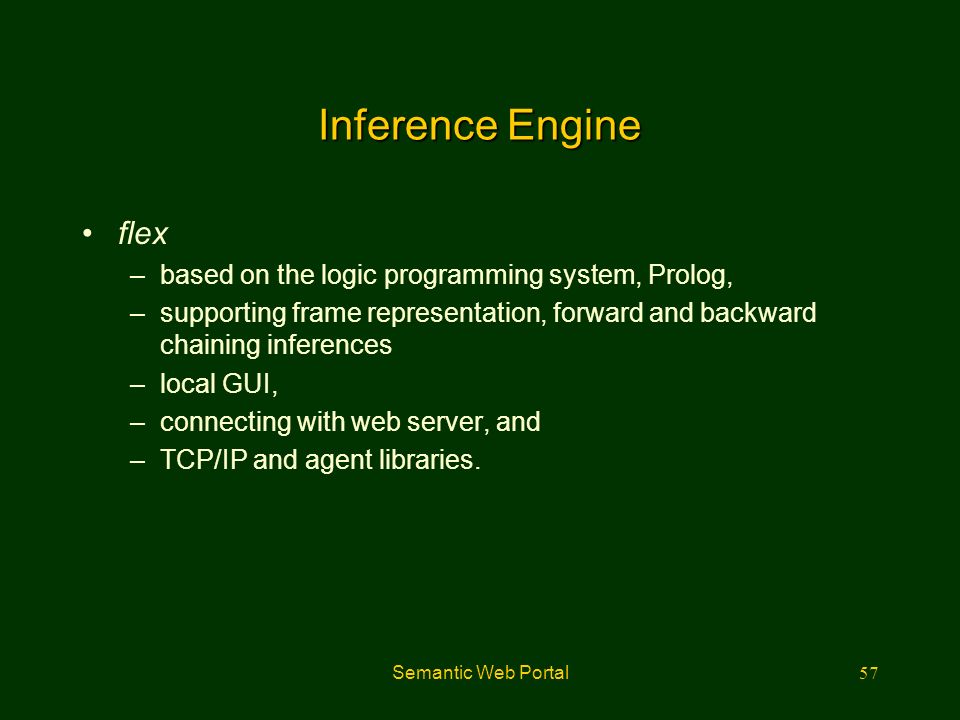 Inference Engine

• flex
– based on the logic programming system, Prolog,
– supporting frame representation, forward and backward chaining inferences
– local GUI,
– connecting with web server, and
– TCP/IP and agent libraries.

Semantic Web Portal

57